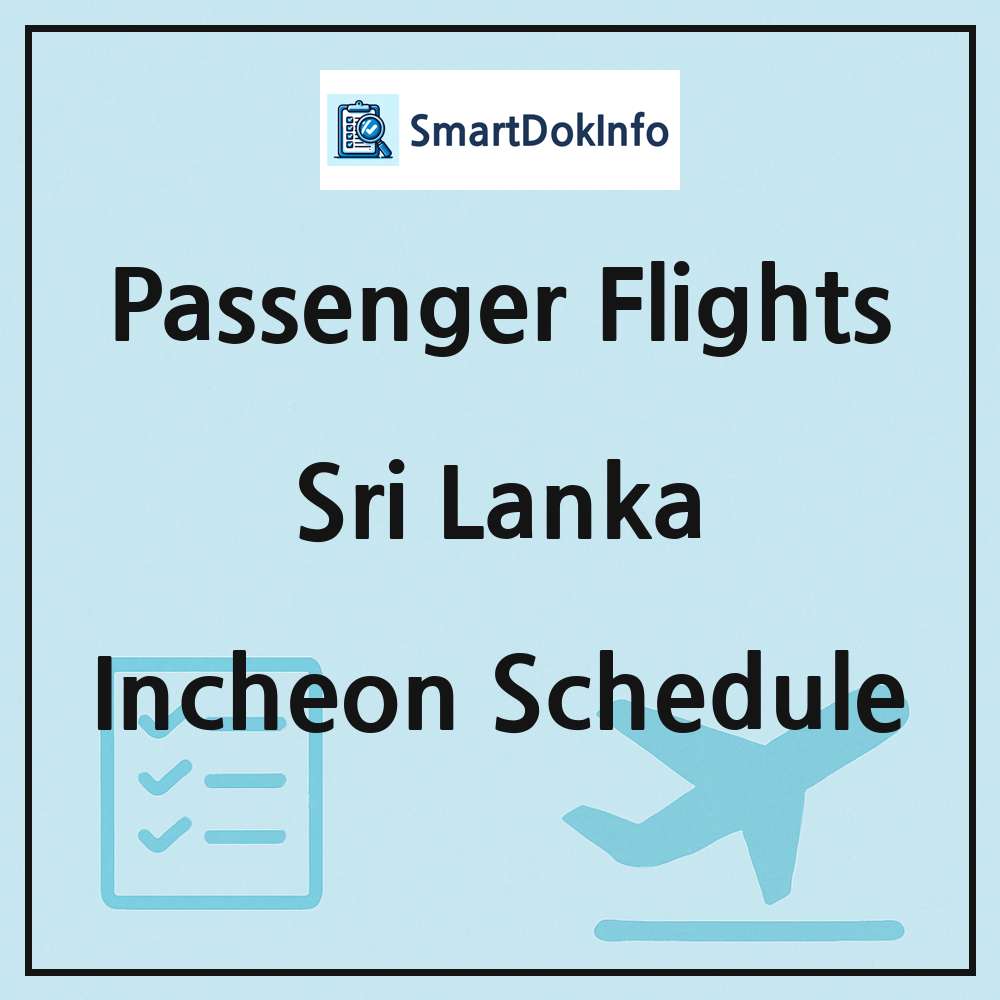 SmartDokInfo

Passenger Flights

Sri Lanka

Incheon Schedule